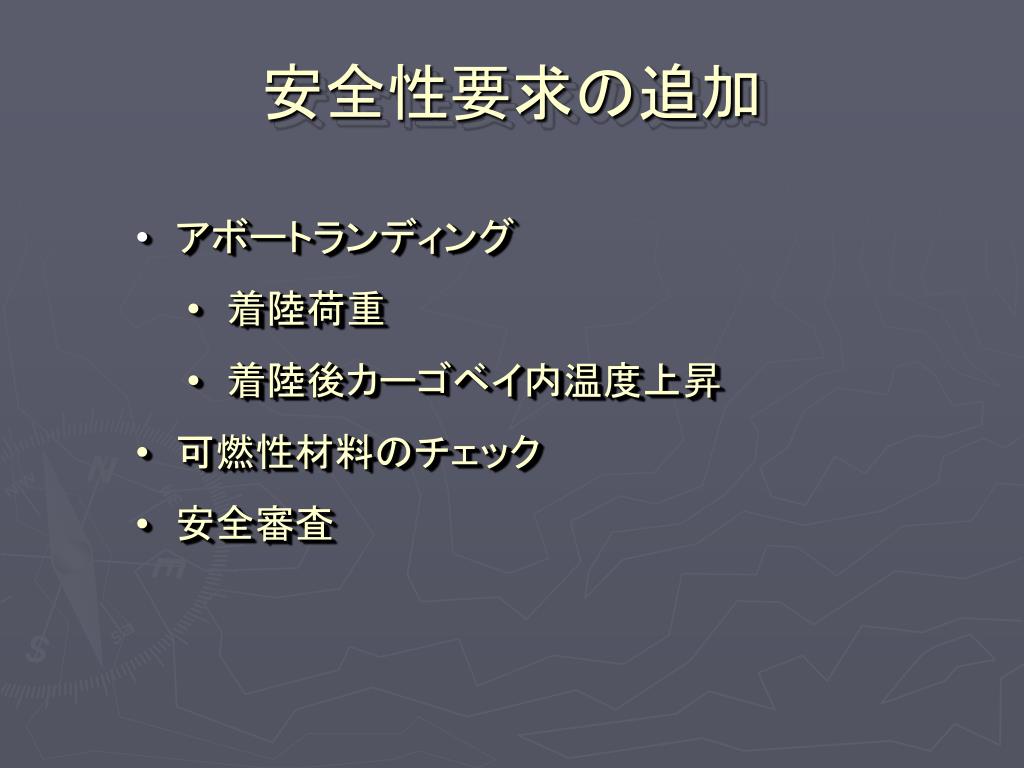 安全性要求の追加

• アボートランディング
  • 着陸荷重
  • 着陸後カーゴベイ内温度上昇
• 可燃性材料のチェック
• 安全審査